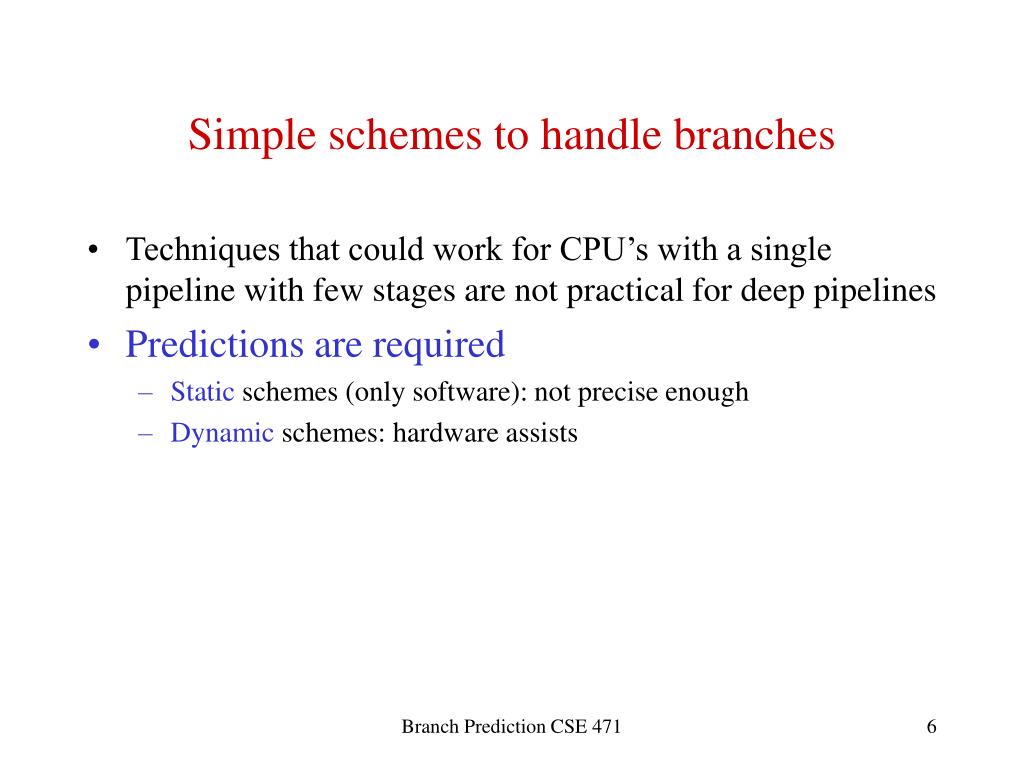 Simple schemes to handle branches

• Techniques that could work for CPU’s with a single pipeline with few stages are not practical for deep pipelines
• Predictions are required
– Static schemes (only software): not precise enough
– Dynamic schemes: hardware assists

Branch Prediction CSE 471

6